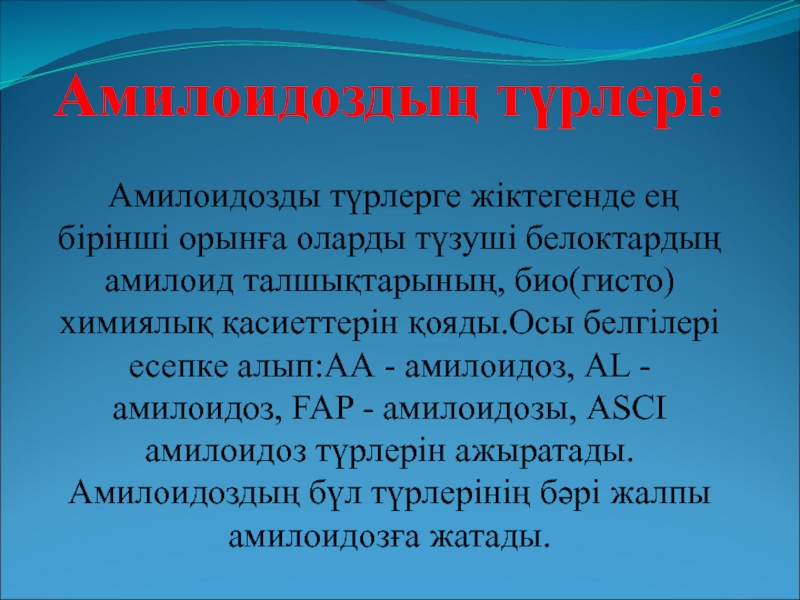 Амилоидоздың түрлері:

Амилоидозды түрлерге жіктегенде ең бірінші орынға оларды түзуші белоктардың амилоид талшықтарының, био(гисто) химиялық қасиеттерін қояды.Осы белгілері есепке алып:АА - амилоидоз, AL - амилоидоз, FAP - амилоидозы, ASCI амилоидоз түрлерін ажыратады. Амилоидоздың бұл түрлерінің бәрі жалпы амилоидозға жатады.